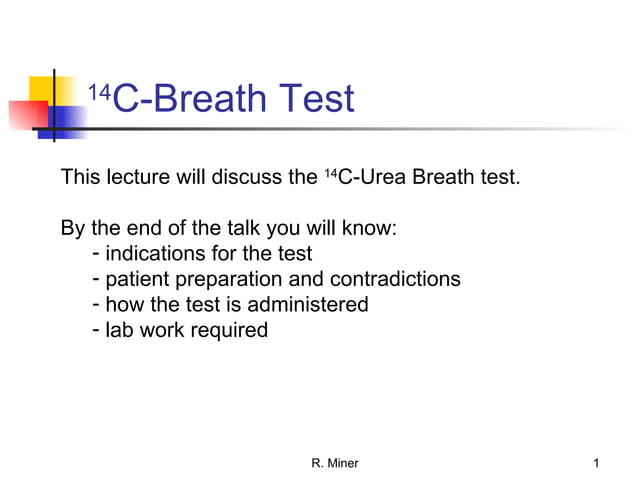 $^{14}$C-Breath Test

This lecture will discuss the $^{14}$C-Urea Breath test.

By the end of the talk you will know:
- indications for the test
- patient preparation and contradictions
- how the test is administered
- lab work required

R. Miner

1